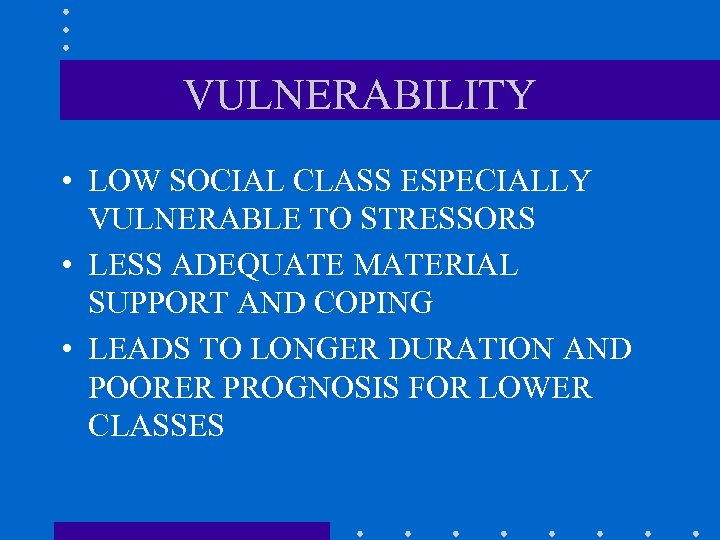 VULNERABILITY

• LOW SOCIAL CLASS ESPECIALLY VULNERABLE TO STRESSORS
• LESS ADEQUATE MATERIAL SUPPORT AND COPING
• LEADS TO LONGER DURATION AND POORER PROGNOSIS FOR LOWER CLASSES